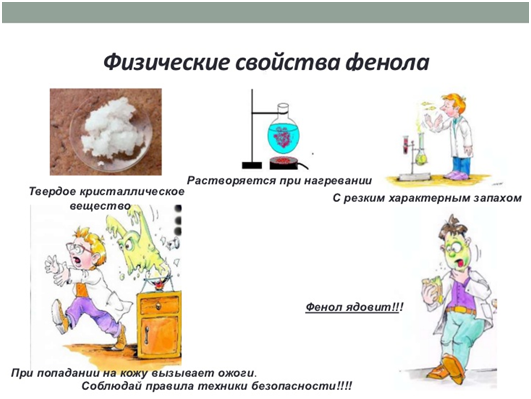 Физические свойства фенола

Твердое кристаллическое вещество

Растворяется при нагревании

С резким характерным запахом

Фенол ядовит!!!

При попадании на кожу вызывает ожоги.
Соблюдай правила техники безопасности!!!!